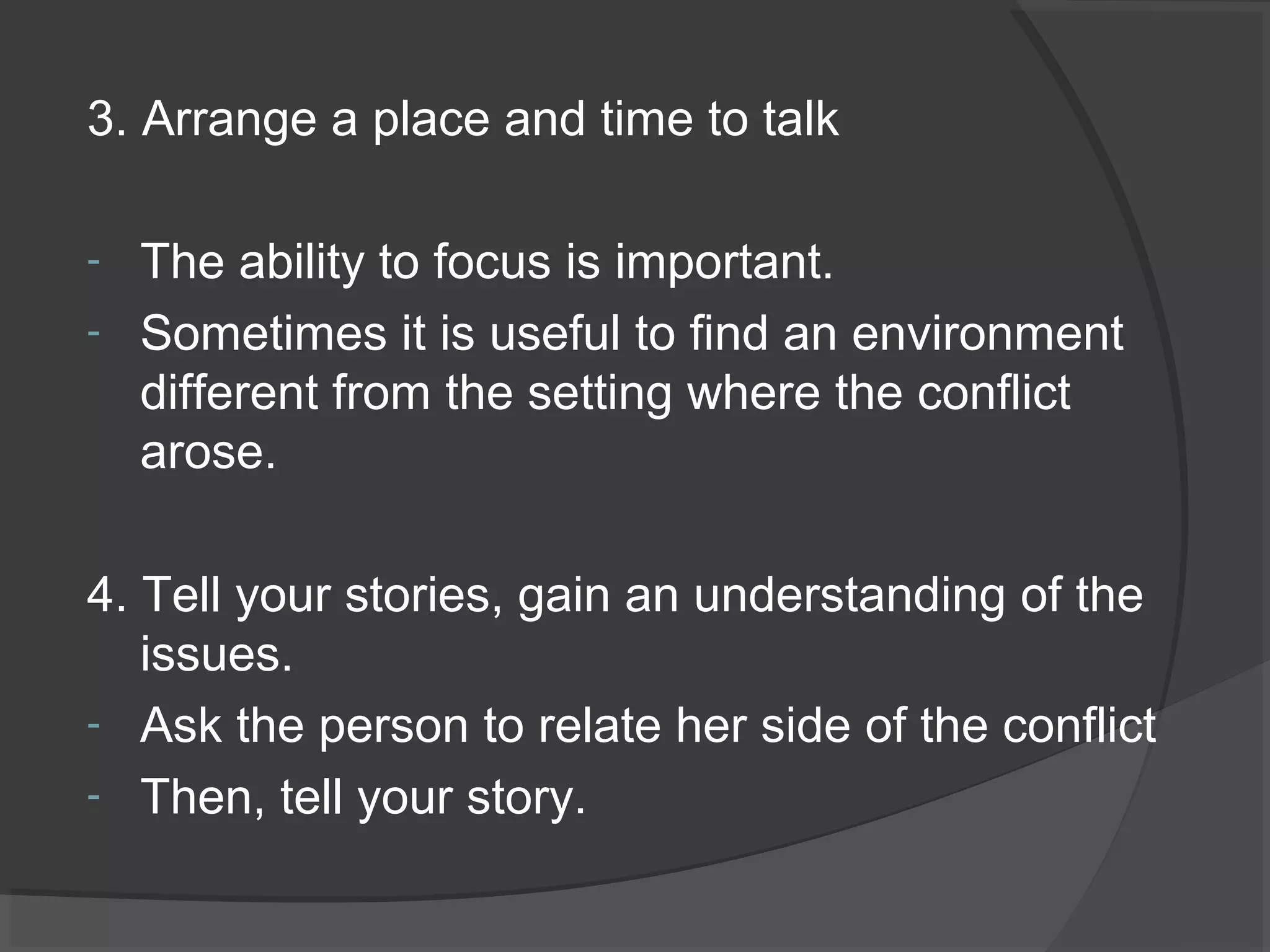 3. Arrange a place and time to talk

- The ability to focus is important.
- Sometimes it is useful to find an environment different from the setting where the conflict arose.

4. Tell your stories, gain an understanding of the issues.
- Ask the person to relate her side of the conflict
- Then, tell your story.